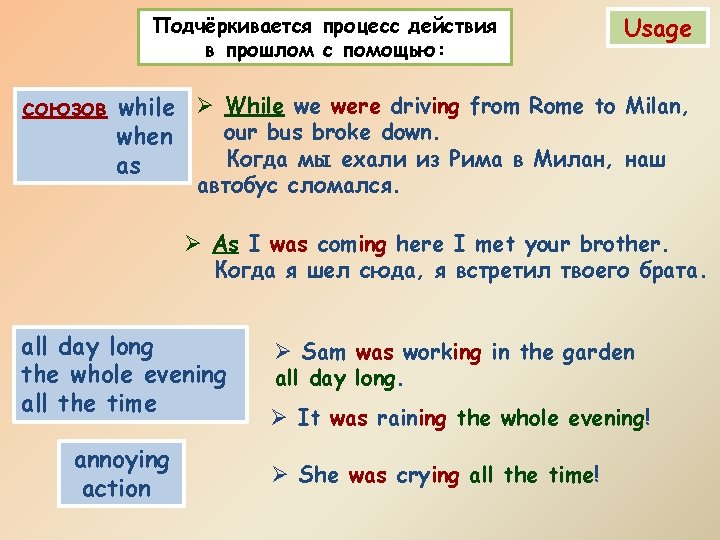 Подчёркивается процесс действия в прошлом с помощью:

Usage

союзов while
when
as

➢ While we were driving from Rome to Milan, our bus broke down.
Когда мы ехали из Рима в Милан, наш автобус сломался.

➢ As I was coming here I met your brother.
Когда я шел сюда, я встретил твоего брата.

all day long
the whole evening
all the time

➢ Sam was working in the garden all day long.

➢ It was raining the whole evening!

annoying action

➢ She was crying all the time!